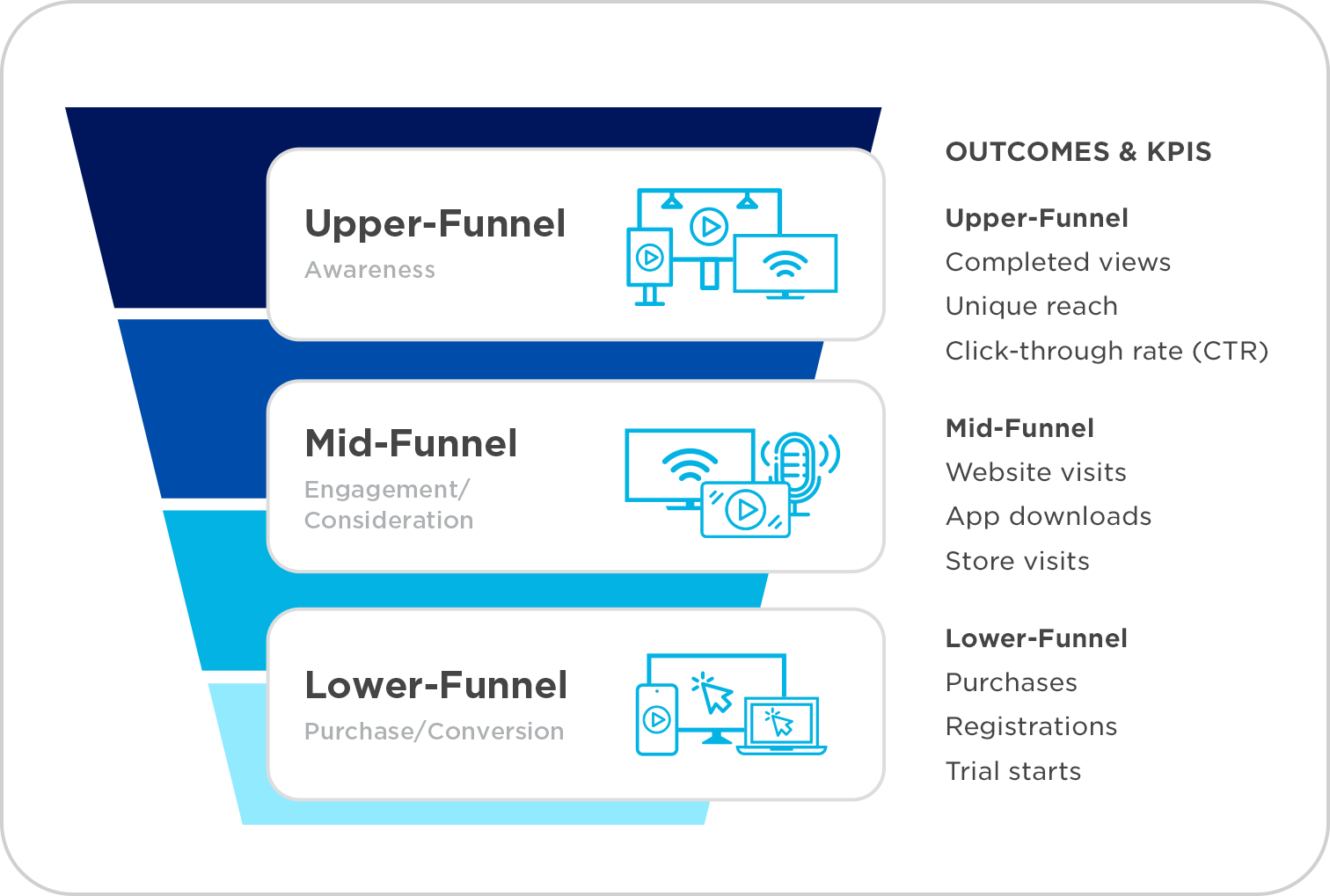 Upper-Funnel
Awareness

Mid-Funnel
Engagement/ Consideration

Lower-Funnel
Purchase/Conversion

OUTCOMES & KPIS

Upper-Funnel
Completed views
Unique reach
Click-through rate (CTR)

Mid-Funnel
Website visits
App downloads
Store visits

Lower-Funnel
Purchases
Registrations
Trial starts